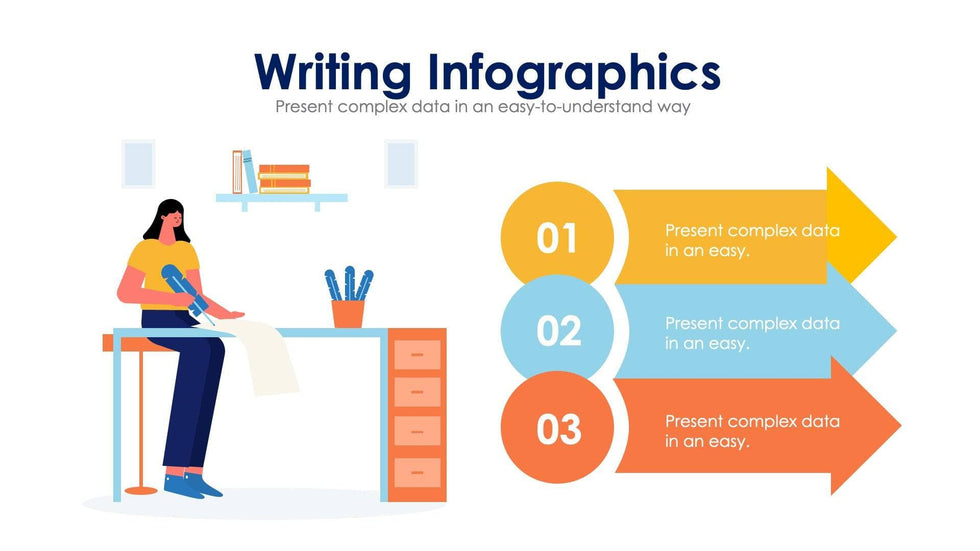 Writing Infographics
Present complex data in an easy-to-understand way

01
Present complex data in an easy.

02
Present complex data in an easy.

03
Present complex data in an easy.